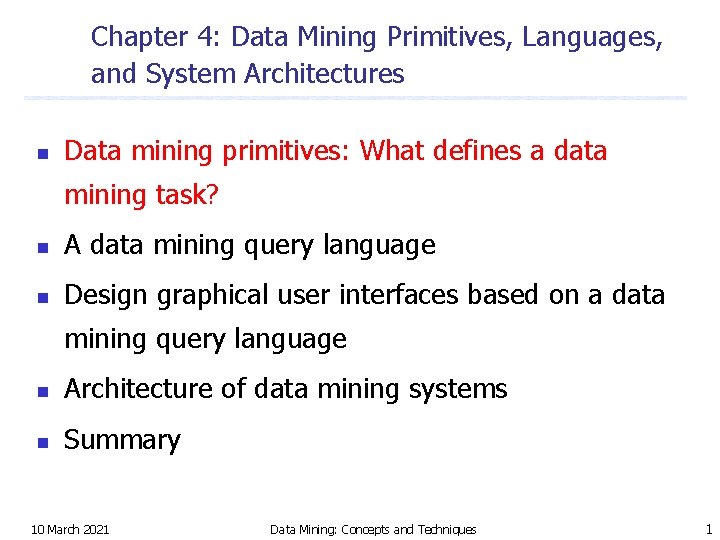 Chapter 4: Data Mining Primitives, Languages, and System Architectures

- Data mining primitives: What defines a data mining task?
- A data mining query language
- Design graphical user interfaces based on a data mining query language
- Architecture of data mining systems
- Summary

10 March 2021

Data Mining: Concepts and Techniques

1